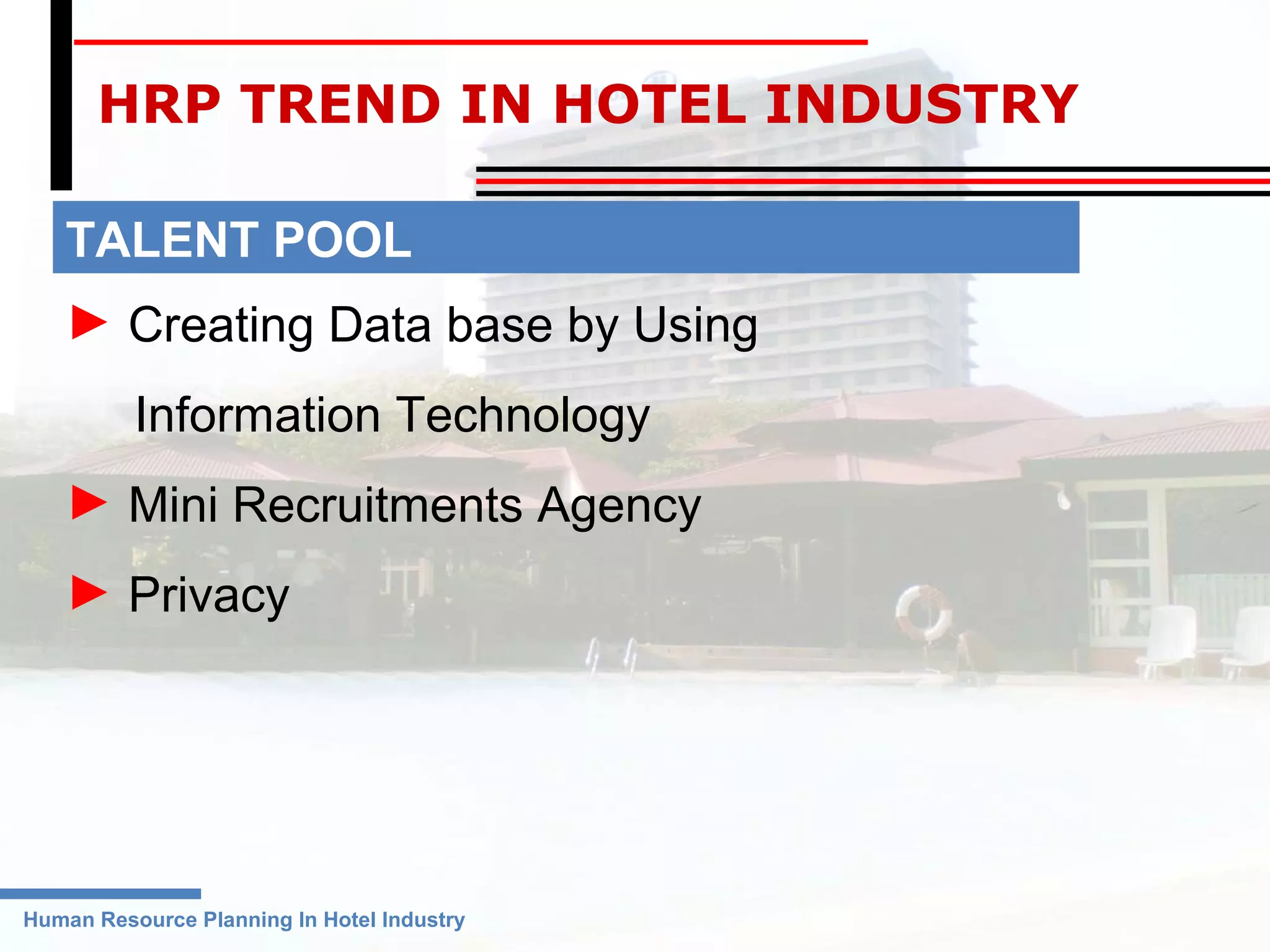 HRP TREND IN HOTEL INDUSTRY

TALENT POOL

► Creating Data base by Using Information Technology

► Mini Recruitments Agency

► Privacy

Human Resource Planning In Hotel Industry